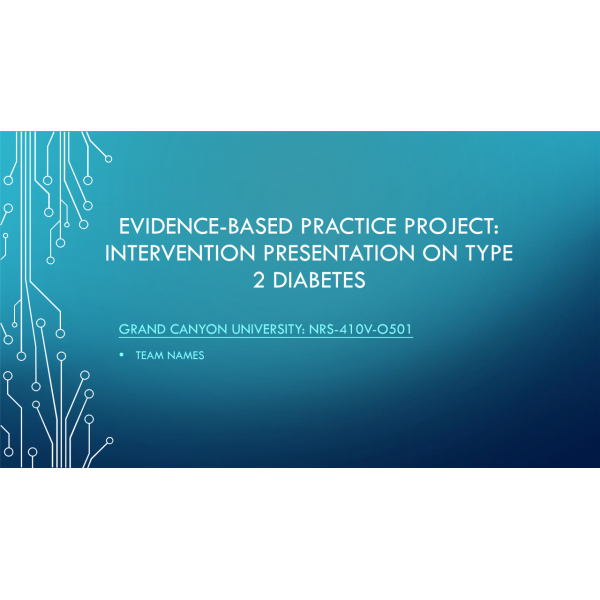 EVIDENCE-BASED PRACTICE PROJECT: INTERVENTION PRESENTATION ON TYPE 2 DIABETES

GRAND CANYON UNIVERSITY: NRS-410V-O501

• TEAM NAMES